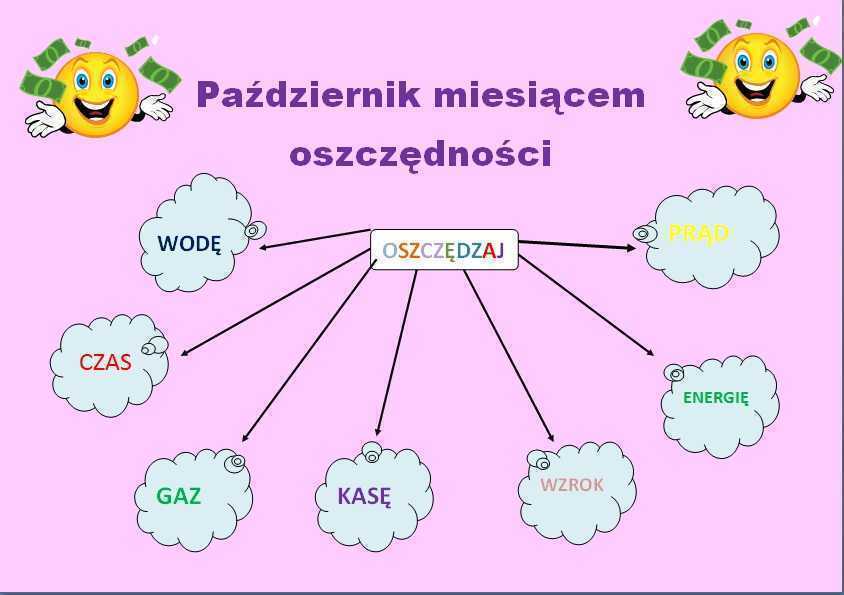 Październik miesiącem oszczędności

OSZCZĘDZAJ

WODĘ

PRĄD

CZAS

ENERGIĘ

GAZ

KASĘ

WZROK